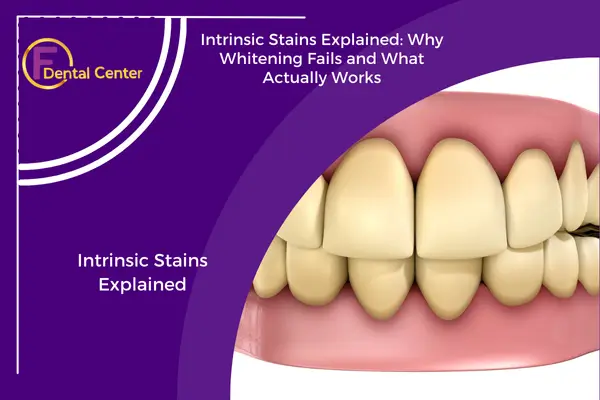 F Dental Center

Intrinsic Stains Explained: Why Whitening Fails and What Actually Works

Intrinsic Stains Explained